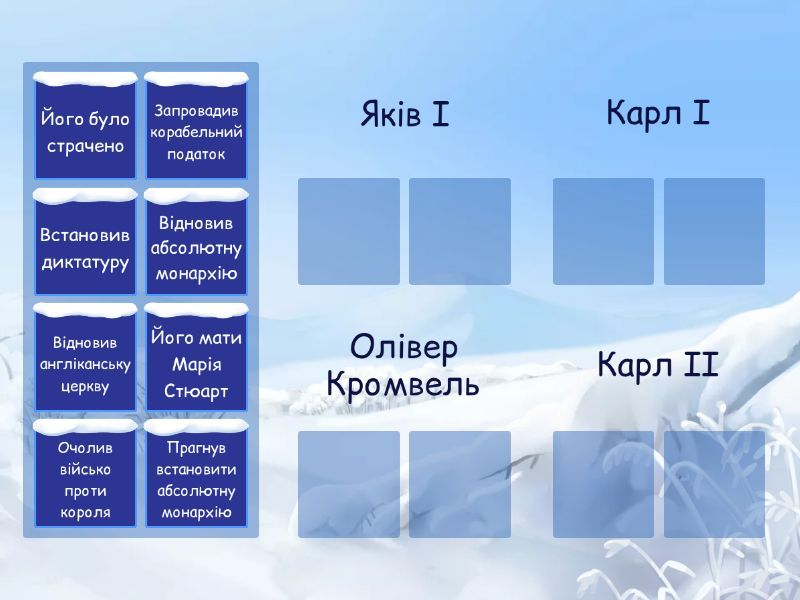 Його було страчено

Запровадив корабельний податок

Встановив диктатуру

Відновив абсолютну монархію

Відновив англіканську церкву

Його мати Марія Стюарт

Очолив військо проти короля

Прагнув встановити абсолютну монархію

Яків I

Карл I

Олівер Кромвель

Карл II